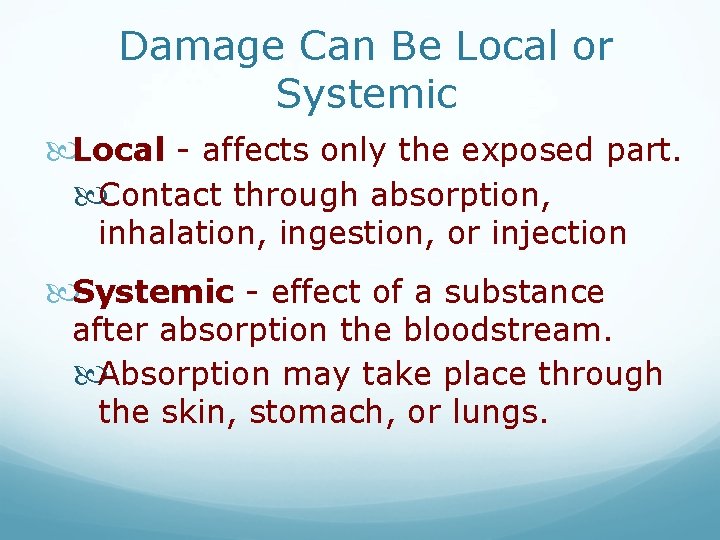 Damage Can Be Local or Systemic

Local - affects only the exposed part.

Contact through absorption, inhalation, ingestion, or injection

Systemic - effect of a substance after absorption the bloodstream.

Absorption may take place through the skin, stomach, or lungs.